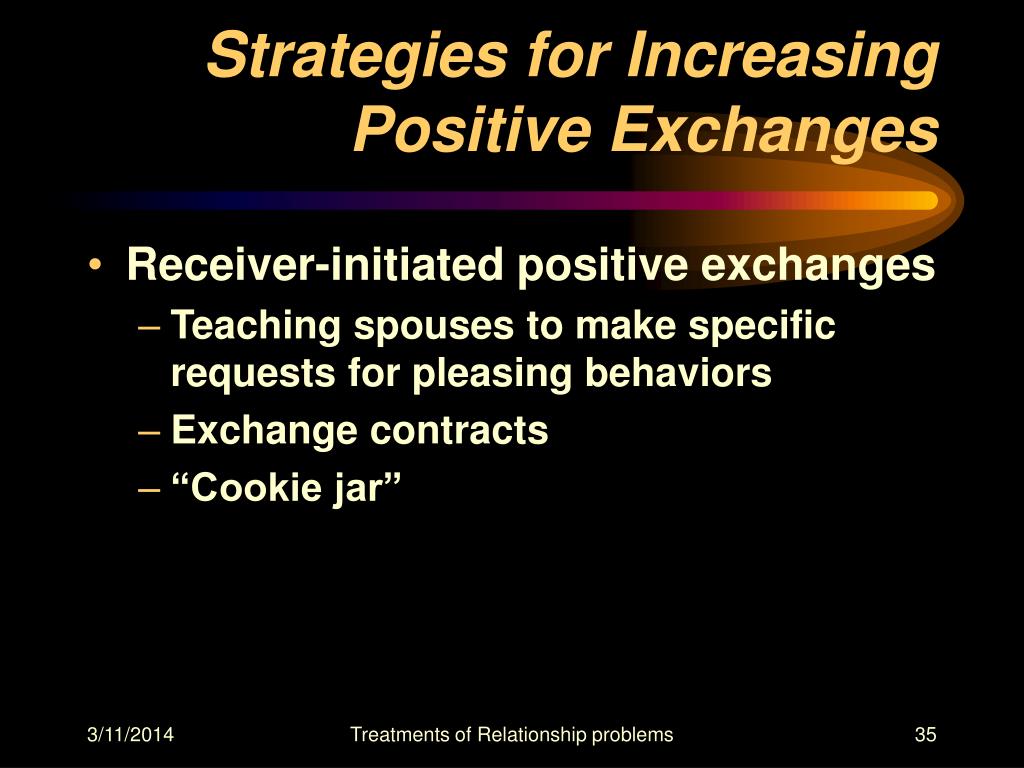 Strategies for Increasing Positive Exchanges

• Receiver-initiated positive exchanges
– Teaching spouses to make specific requests for pleasing behaviors
– Exchange contracts
– “Cookie jar”

3/11/2014
Treatments of Relationship problems
35